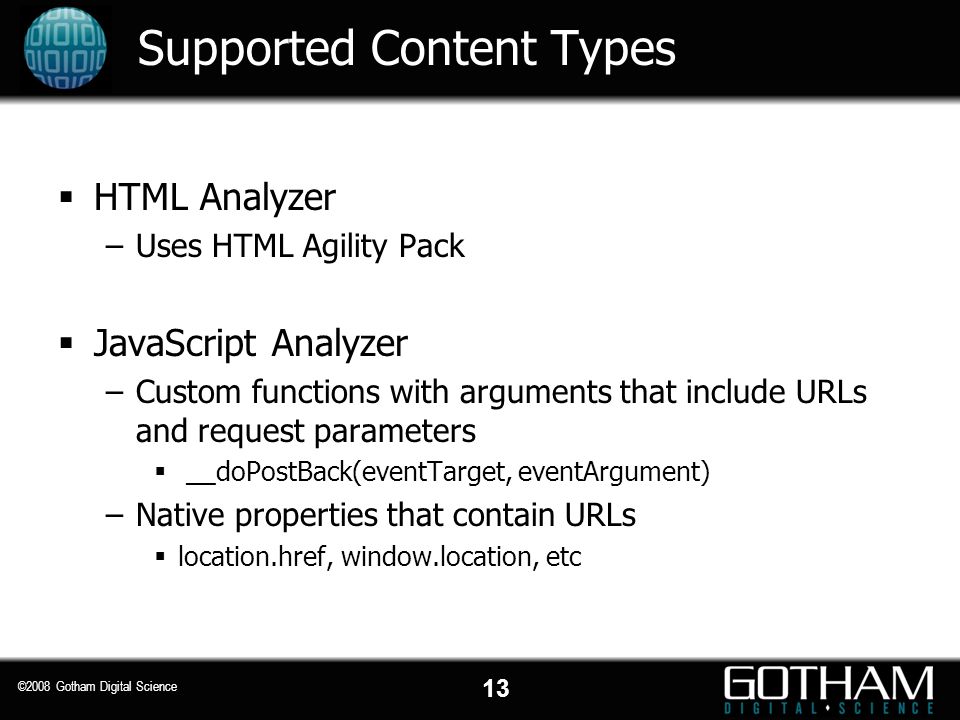 Supported Content Types

▪ HTML Analyzer
– Uses HTML Agility Pack

▪ JavaScript Analyzer
– Custom functions with arguments that include URLs and request parameters
▪ __doPostBack(eventTarget, eventArgument)
– Native properties that contain URLs
▪ location.href, window.location, etc

©2008 Gotham Digital Science

13

GOTHAM
DIGITAL • SCIENCE